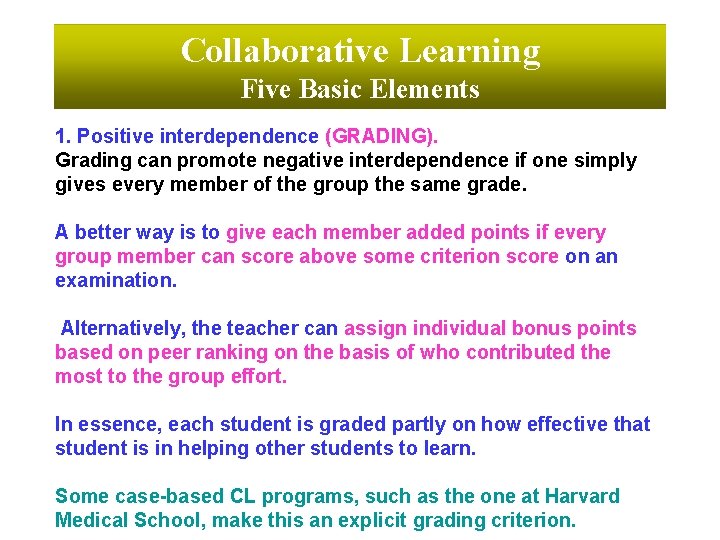 Collaborative Learning
Five Basic Elements

1. Positive interdependence (GRADING).
Grading can promote negative interdependence if one simply gives every member of the group the same grade.

A better way is to give each member added points if every group member can score above some criterion score on an examination.

Alternatively, the teacher can assign individual bonus points based on peer ranking on the basis of who contributed the most to the group effort.

In essence, each student is graded partly on how effective that student is in helping other students to learn.

Some case-based CL programs, such as the one at Harvard Medical School, make this an explicit grading criterion.